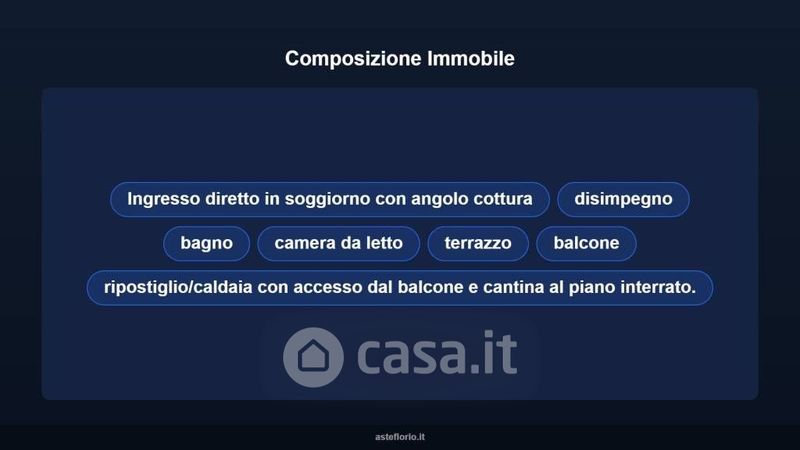 Composizione Immobile

Ingresso diretto in soggiorno con angolo cottura

disimpegno

bagno

camera da letto

terrazzo

balcone

ripostiglio/caldaia con accesso dal balcone e cantina al piano interrato.

casa.it

asteflorio.it